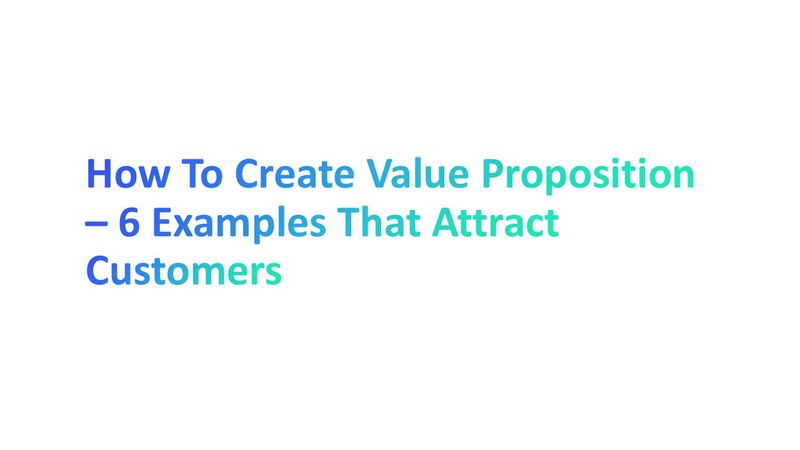 How To Create Value Proposition – 6 Examples That Attract Customers